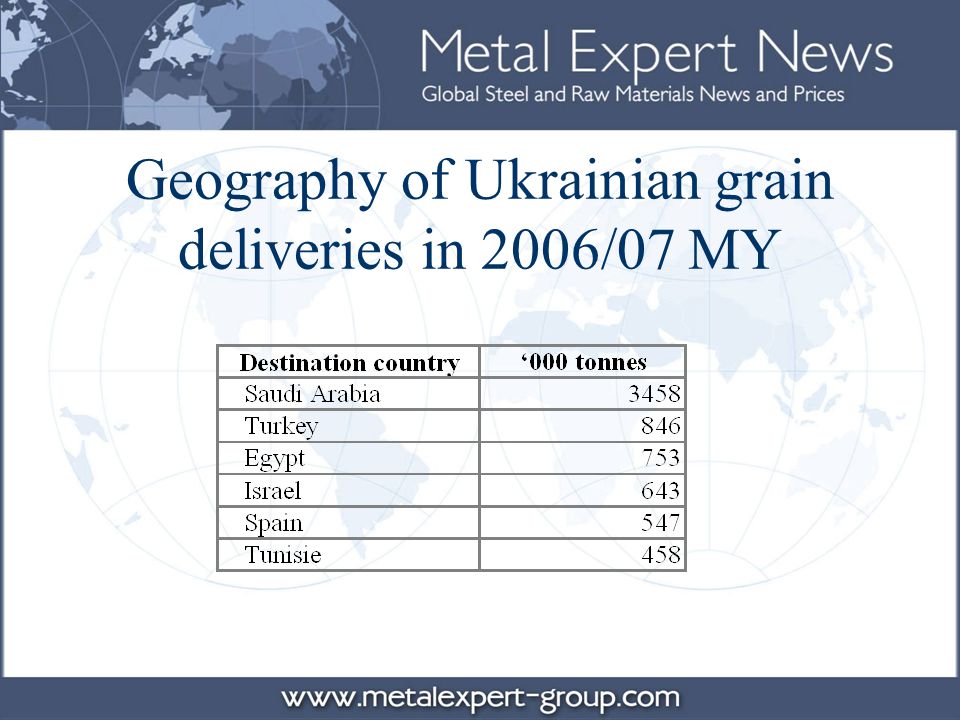 Metal Expert News
Global Steel and Raw Materials News and Prices

Geography of Ukrainian grain deliveries in 2006/07 MY

| Destination country | ‘000 tonnes |
|---|---|
| Saudi Arabia | 3458 |
| Turkey | 846 |
| Egypt | 753 |
| Israel | 643 |
| Spain | 547 |
| Tunisie | 458 |

www.metalexpert-group.com